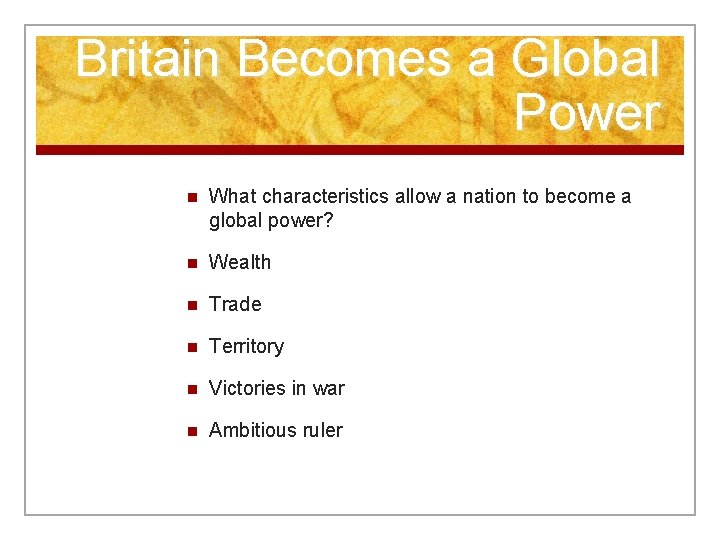 Britain Becomes a Global Power

- What characteristics allow a nation to become a global power?
- Wealth
- Trade
- Territory
- Victories in war
- Ambitious ruler